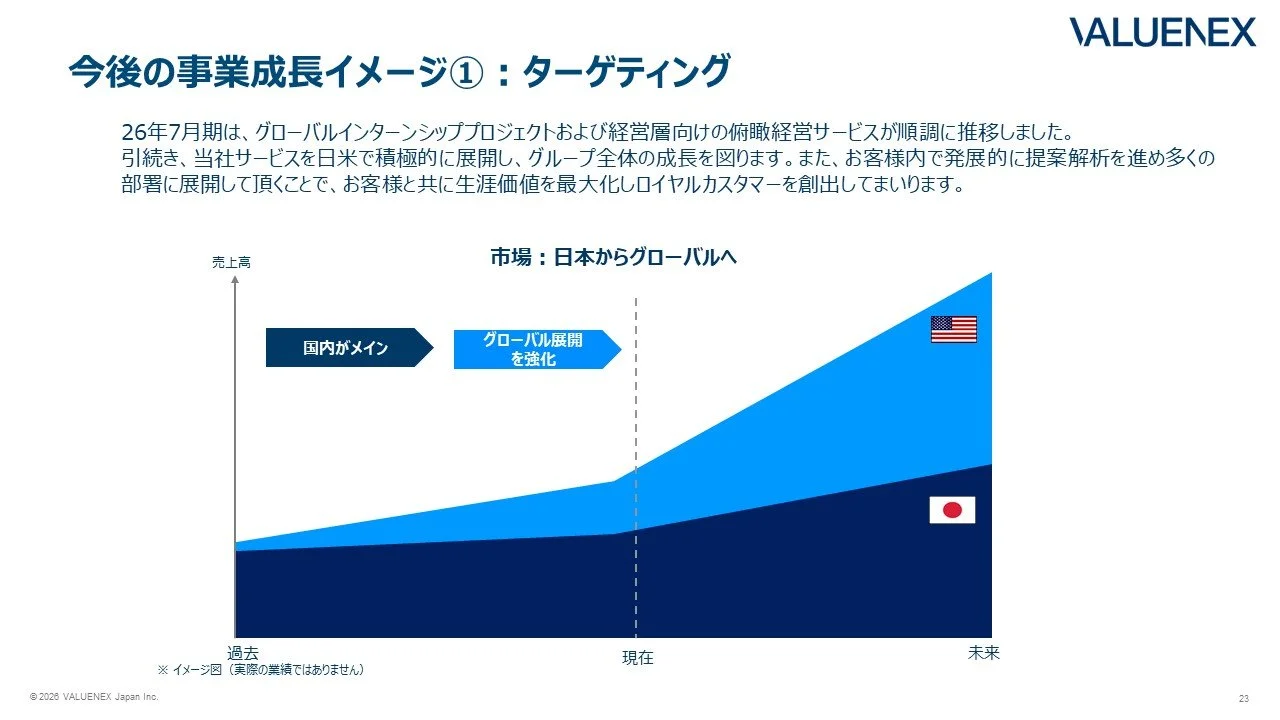 VALUENEX

今後の事業成長イメージ①：ターゲティング

26年7月期は、グローバルインターンシッププロジェクトおよび経営層向けの俯瞰経営サービスが順調に推移しました。
引続き、当社サービスを日米で積極的に展開し、グループ全体の成長を図ります。また、お客様内で発展的に提案解析を進め多くの部署に展開して頂くことで、お客様と共に生涯価値を最大化しロイヤルカスタマーを創出してまいります。

市場：日本からグローバルへ

売上高

国内がメイン

グローバル展開を強化

過去

現在

未来

※ イメージ図（実際の業績ではありません）

© 2026 VALUENEX Japan Inc.

23